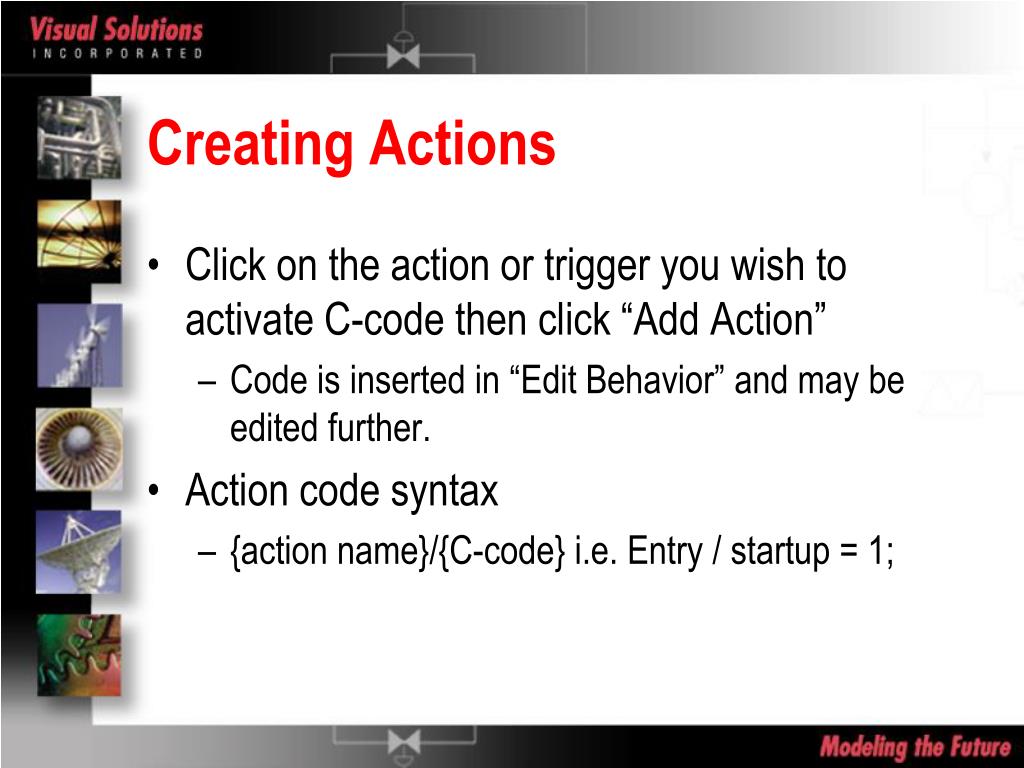 Visual Solutions
INCORPORATED

Creating Actions

• Click on the action or trigger you wish to activate C-code then click “Add Action”
– Code is inserted in “Edit Behavior” and may be edited further.
• Action code syntax
– {action name}/{C-code} i.e. Entry / startup = 1;

Modeling the Future